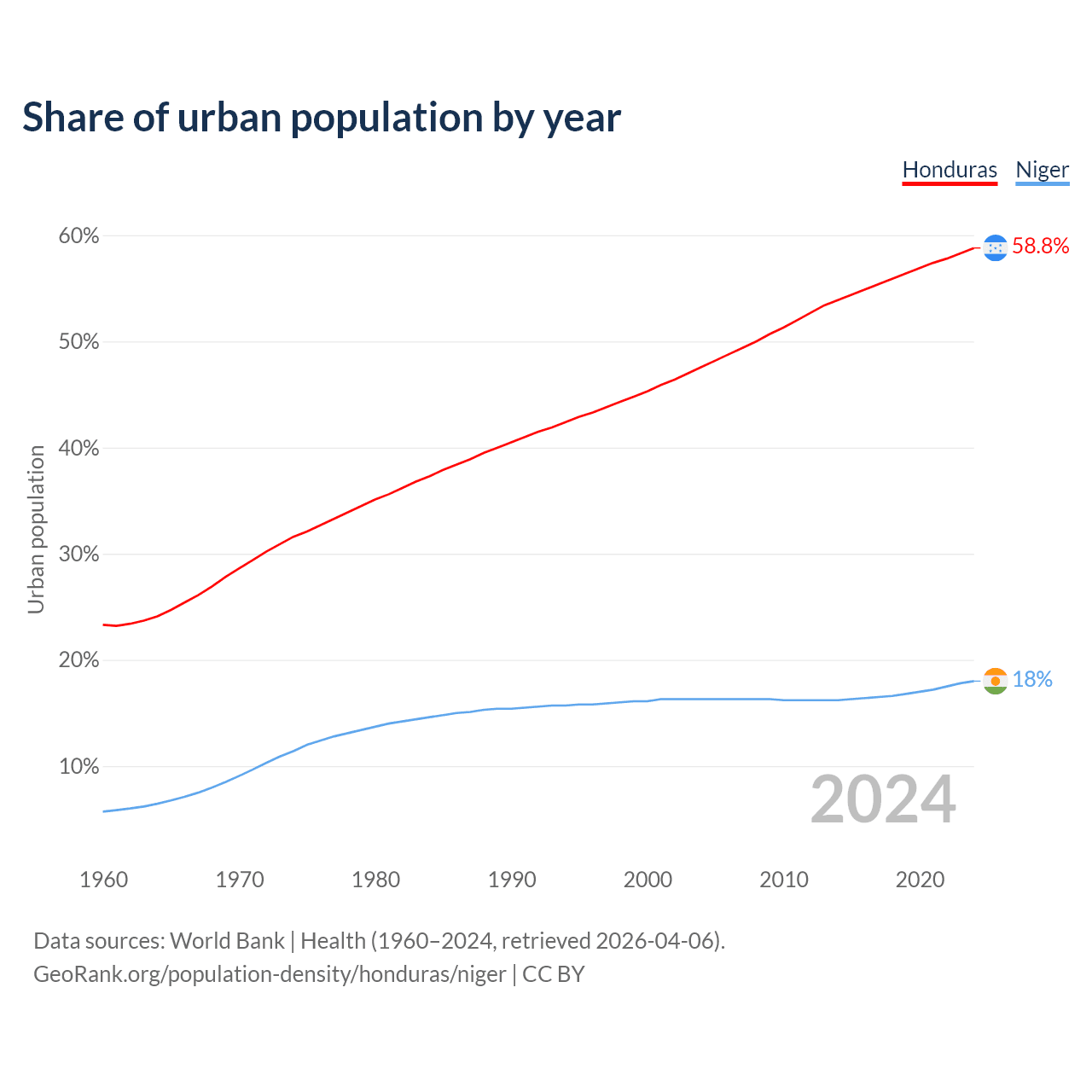 Share of urban population by year

Honduras Niger

60%
50%
40%
30%
20%
10%

Urban population

58.8%
18%

2024

1960 1970 1980 1990 2000 2010 2020

Data sources: World Bank | Health (1960–2024, retrieved 2026-04-06).
GeoRank.org/population-density/honduras/niger | CC BY